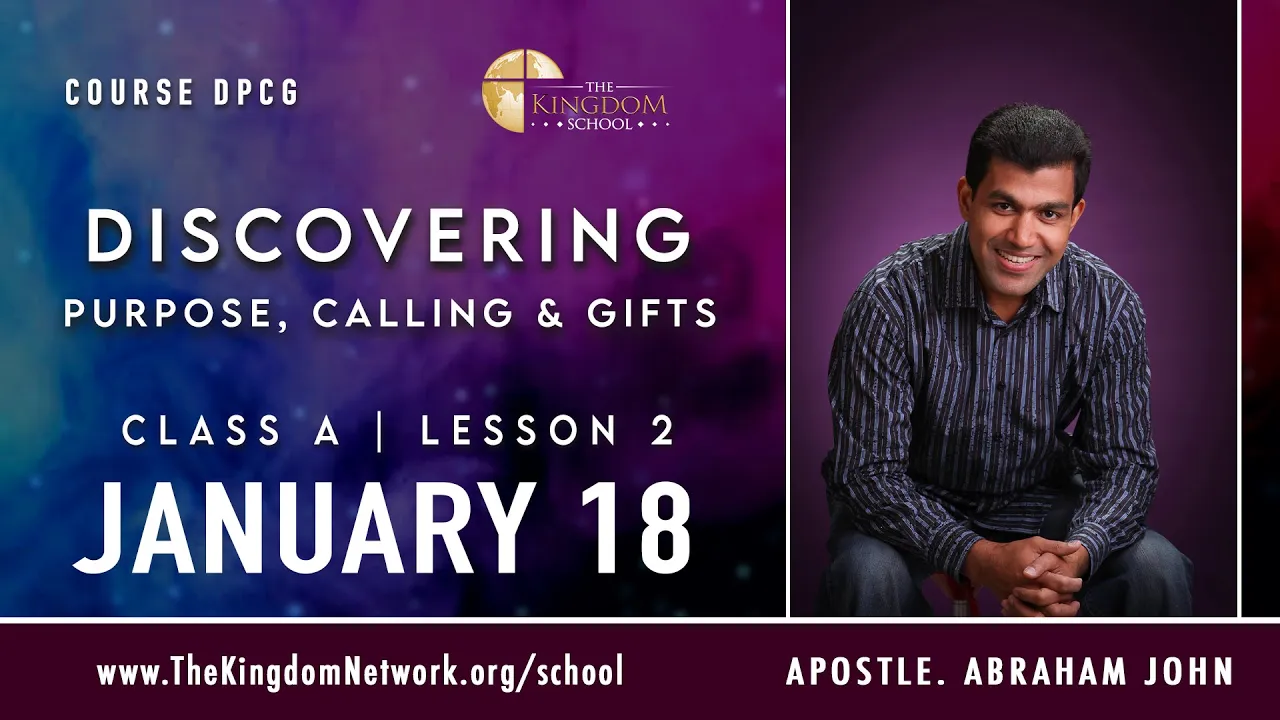 COURSE DPCG

THE KINGDOM SCHOOL

DISCOVERING
PURPOSE, CALLING & GIFTS

CLASS A | LESSON 2
JANUARY 18

www.TheKingdomNetwork.org/school

APOSTLE. ABRAHAM JOHN